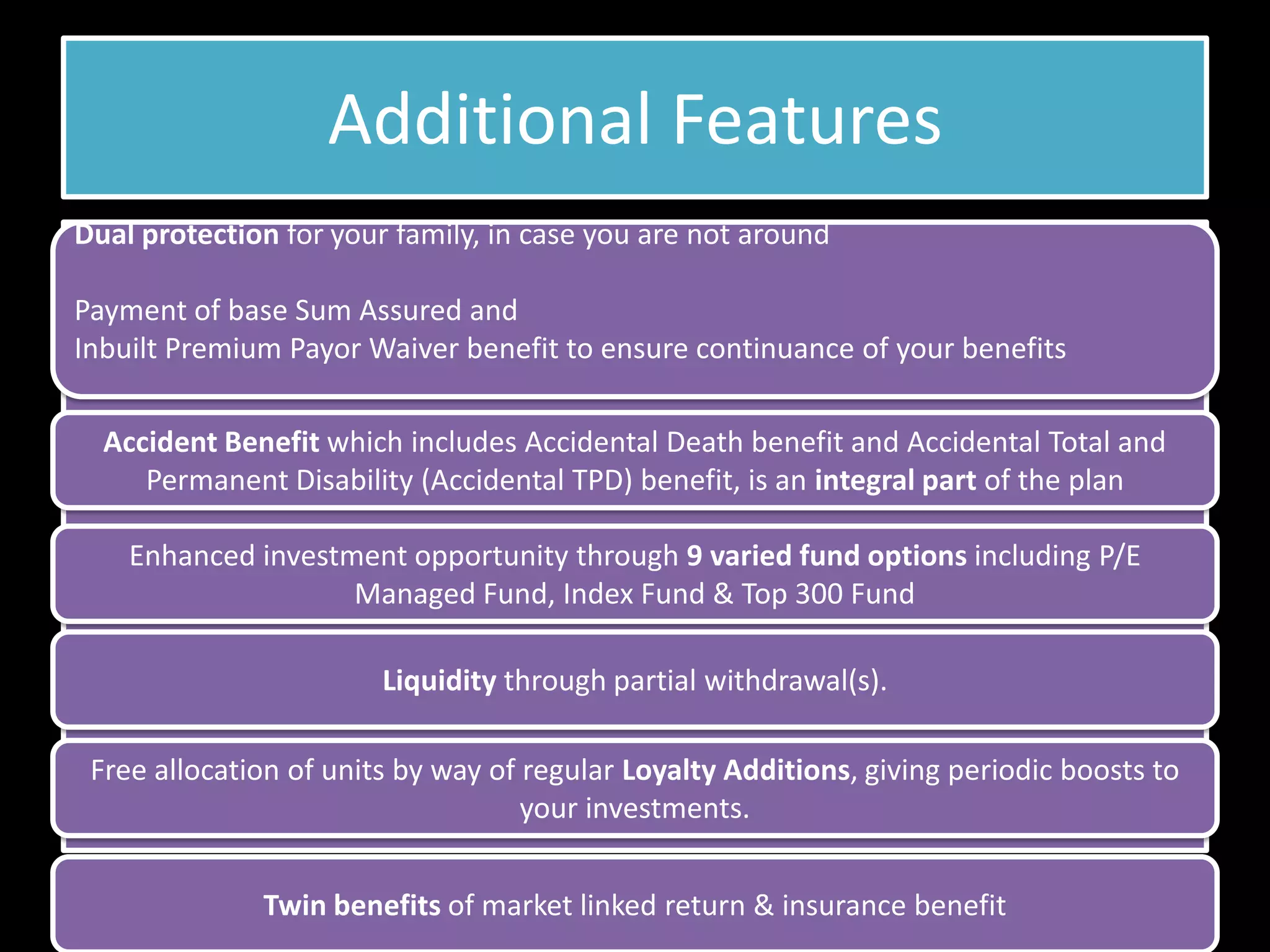 Additional Features

Dual protection for your family, in case you are not around

Payment of base Sum Assured and
Inbuilt Premium Payor Waiver benefit to ensure continuance of your benefits

Accident Benefit which includes Accidental Death benefit and Accidental Total and Permanent Disability (Accidental TPD) benefit, is an integral part of the plan

Enhanced investment opportunity through 9 varied fund options including P/E Managed Fund, Index Fund & Top 300 Fund

Liquidity through partial withdrawal(s).

Free allocation of units by way of regular Loyalty Additions, giving periodic boosts to your investments.

Twin benefits of market linked return & insurance benefit